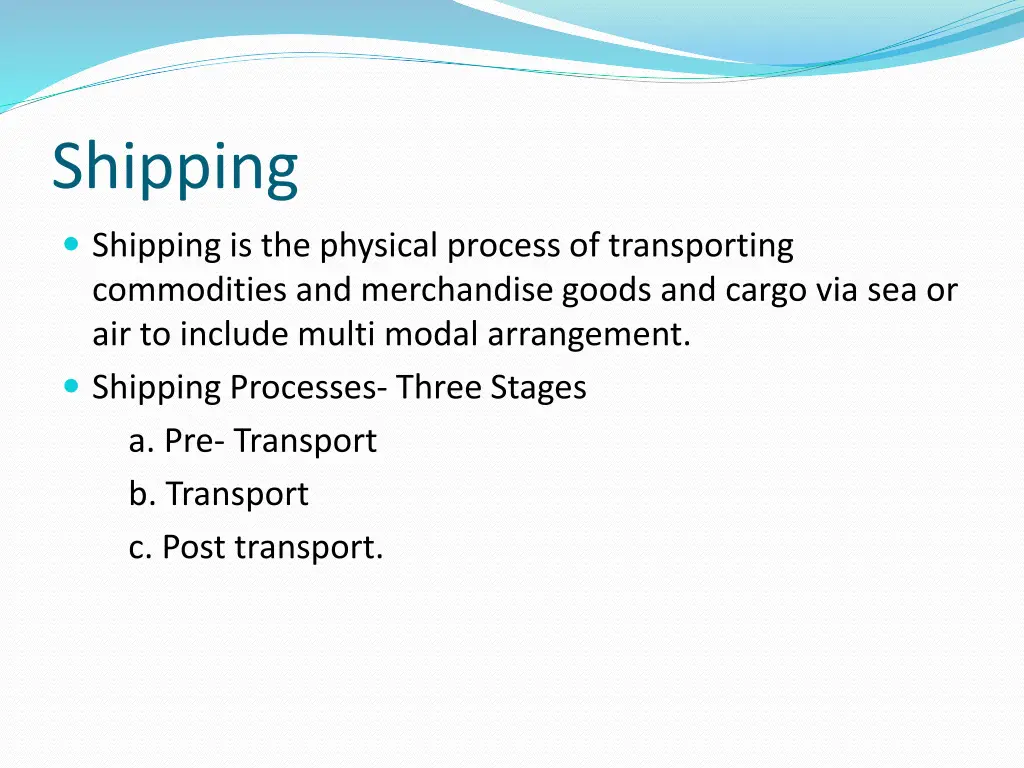 Shipping

Shipping is the physical process of transporting commodities and merchandise goods and cargo via sea or air to include multi modal arrangement.

Shipping Processes- Three Stages

a. Pre- Transport

b. Transport

c. Post transport.